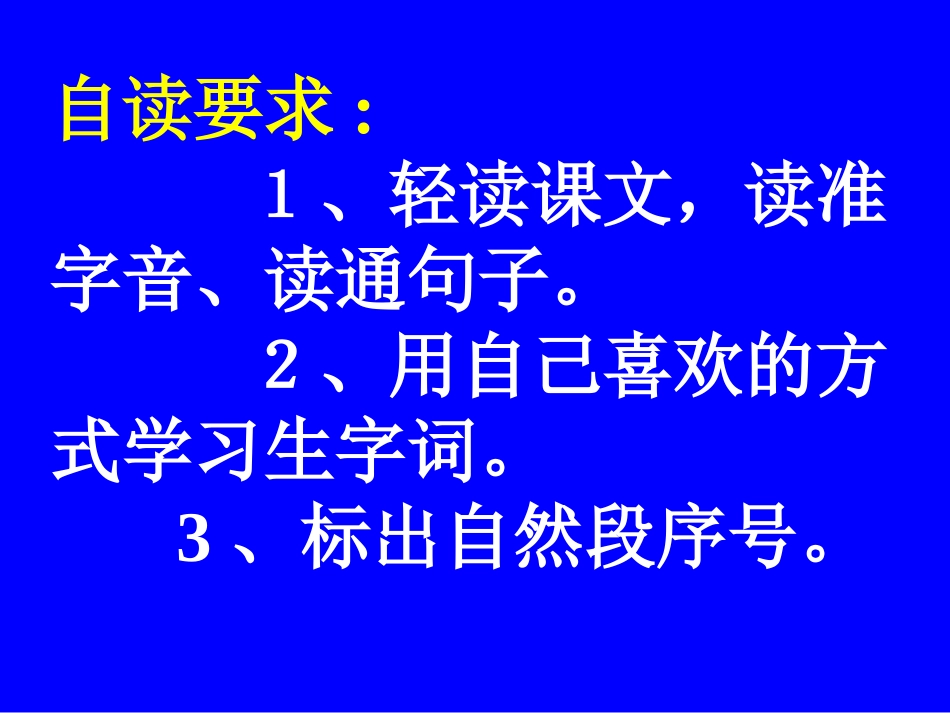 自读要求：

１、轻读课文，读准字音、读通句子。

２、用自己喜欢的方式学习生字词。

3、标出自然段序号。